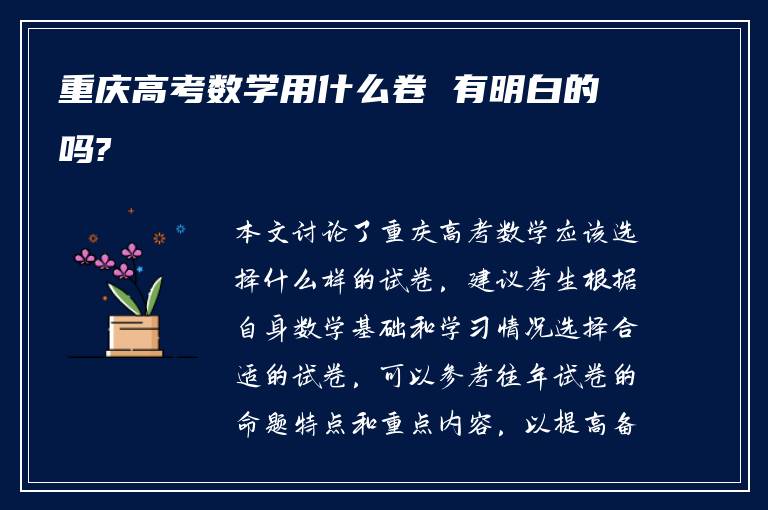 重庆高考数学用什么卷 有明白的吗?

本文讨论了重庆高考数学应该选择什么样的试卷，建议考生根据自身数学基础和学习情况选择合适的试卷，可以参考往年试卷的命题特点和重点内容，以提高备